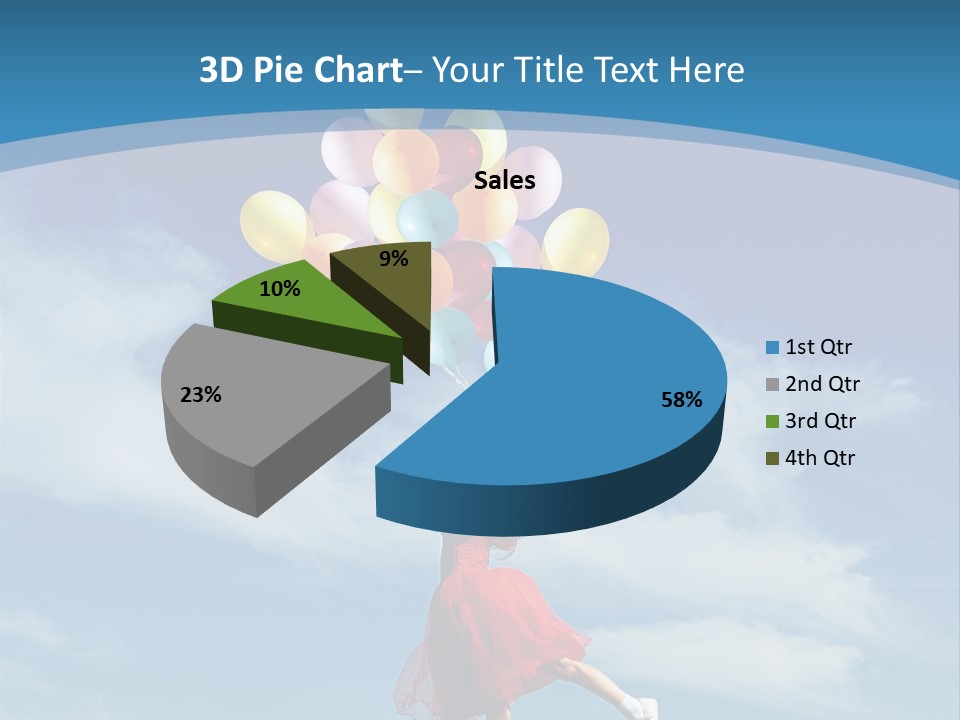 3D Pie Chart– Your Title Text Here

Sales

9%

10%

23%

58%

1st Qtr
2nd Qtr
3rd Qtr
4th Qtr